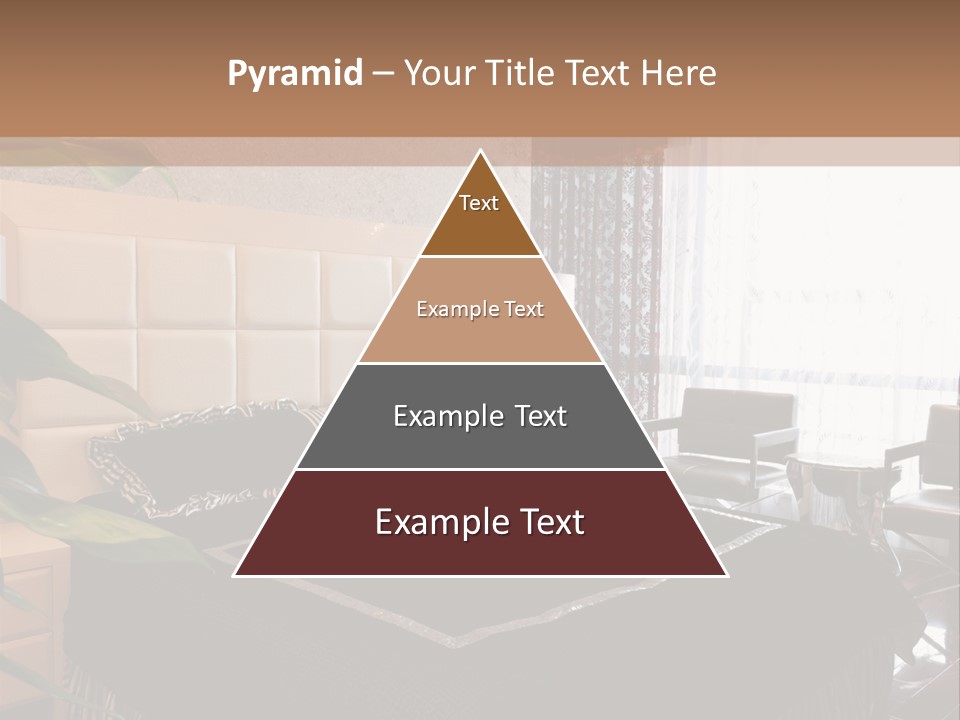 Pyramid – Your Title Text Here

Text

Example Text

Example Text

Example Text